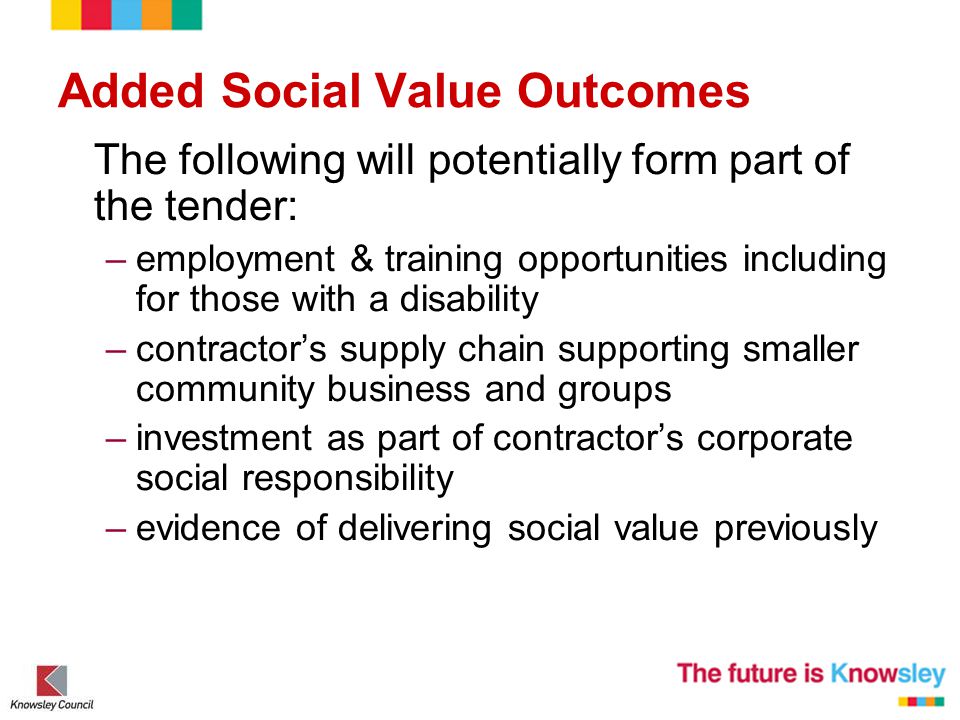 Added Social Value Outcomes

The following will potentially form part of the tender:

– employment & training opportunities including for those with a disability
– contractor’s supply chain supporting smaller community business and groups
– investment as part of contractor’s corporate social responsibility
– evidence of delivering social value previously

Knowsley Council

The future is Knowsley